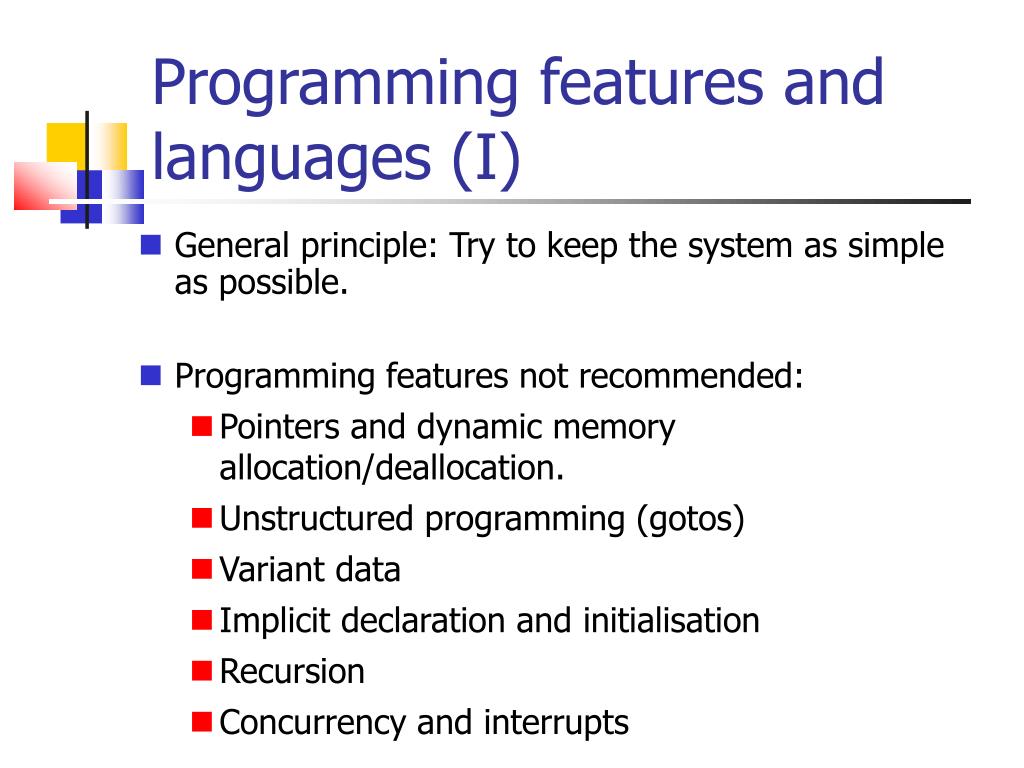 Programming features and languages (I)

General principle: Try to keep the system as simple as possible.

Programming features not recommended:

Pointers and dynamic memory allocation/deallocation.

Unstructured programming (gotos)

Variant data

Implicit declaration and initialisation

Recursion

Concurrency and interrupts